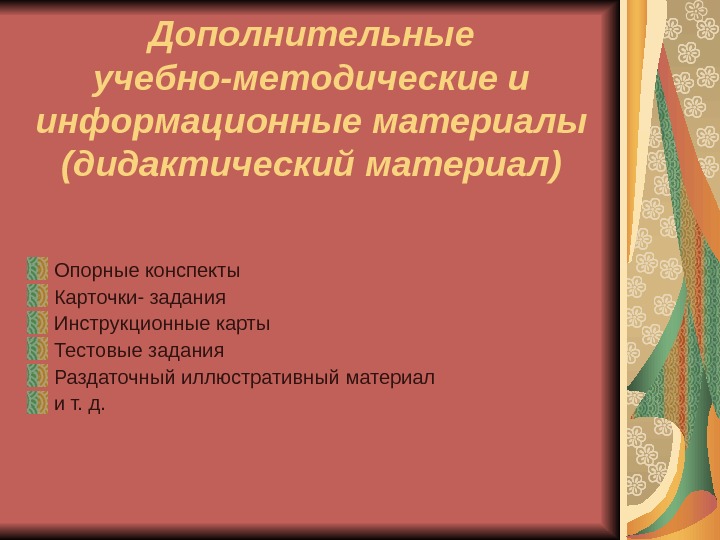 Дополнительные учебно-методические и информационные материалы (дидактический материал)

Опорные конспекты
Карточки- задания
Инструкционные карты
Тестовые задания
Раздаточный иллюстративный материал
и т. д.